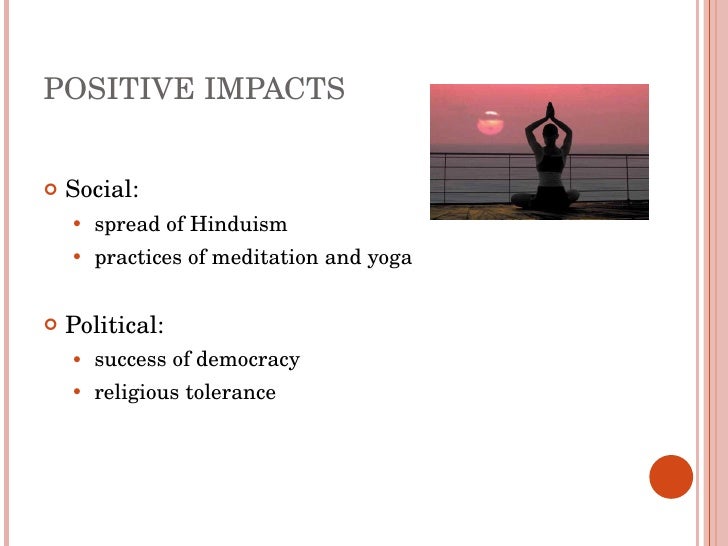 POSITIVE IMPACTS

Social:
- spread of Hinduism
- practices of meditation and yoga

Political:
- success of democracy
- religious tolerance